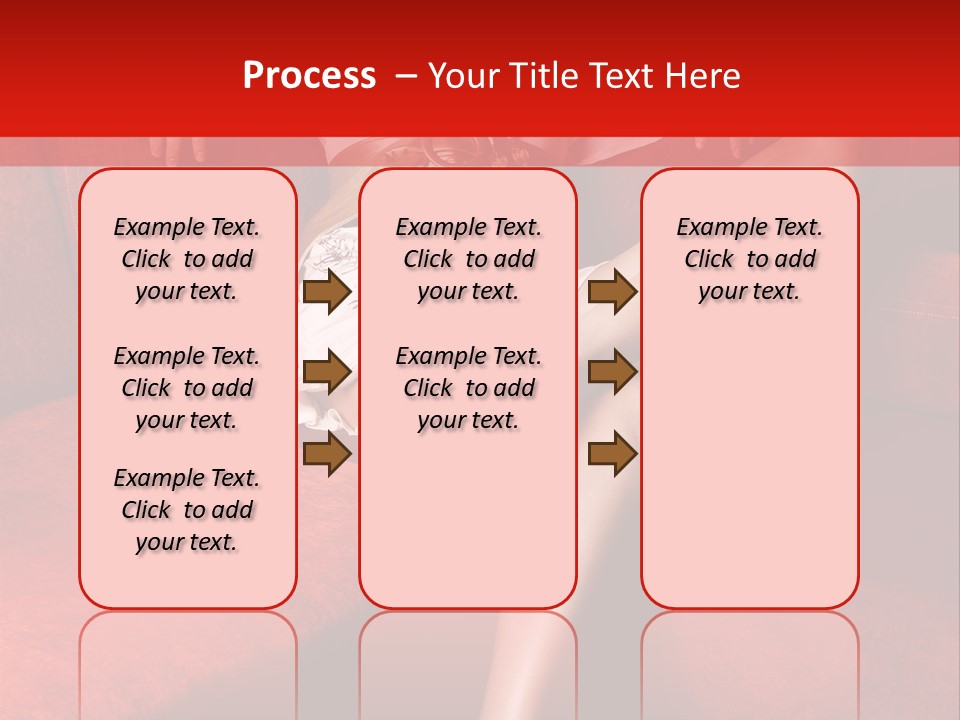 Process – Your Title Text Here

Example Text. Click to add your text.

Example Text. Click to add your text.

Example Text. Click to add your text.

Example Text. Click to add your text.

Example Text. Click to add your text.

Example Text. Click to add your text.